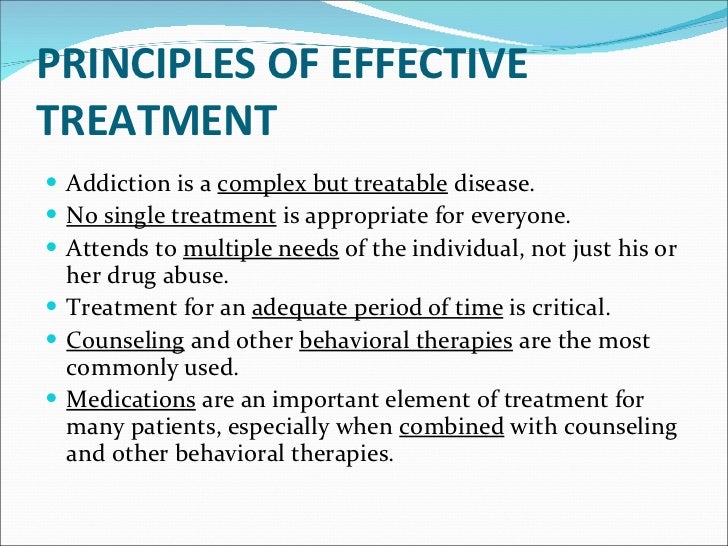 PRINCIPLES OF EFFECTIVE TREATMENT

- Addiction is a complex but treatable disease.
- No single treatment is appropriate for everyone.
- Attends to multiple needs of the individual, not just his or her drug abuse.
- Treatment for an adequate period of time is critical.
- Counseling and other behavioral therapies are the most commonly used.
- Medications are an important element of treatment for many patients, especially when combined with counseling and other behavioral therapies.